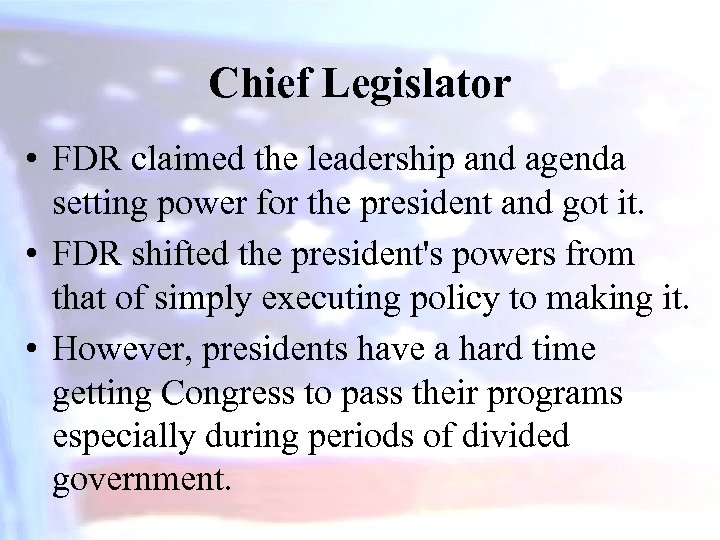 Chief Legislator

• FDR claimed the leadership and agenda setting power for the president and got it.
• FDR shifted the president's powers from that of simply executing policy to making it.
• However, presidents have a hard time getting Congress to pass their programs especially during periods of divided government.